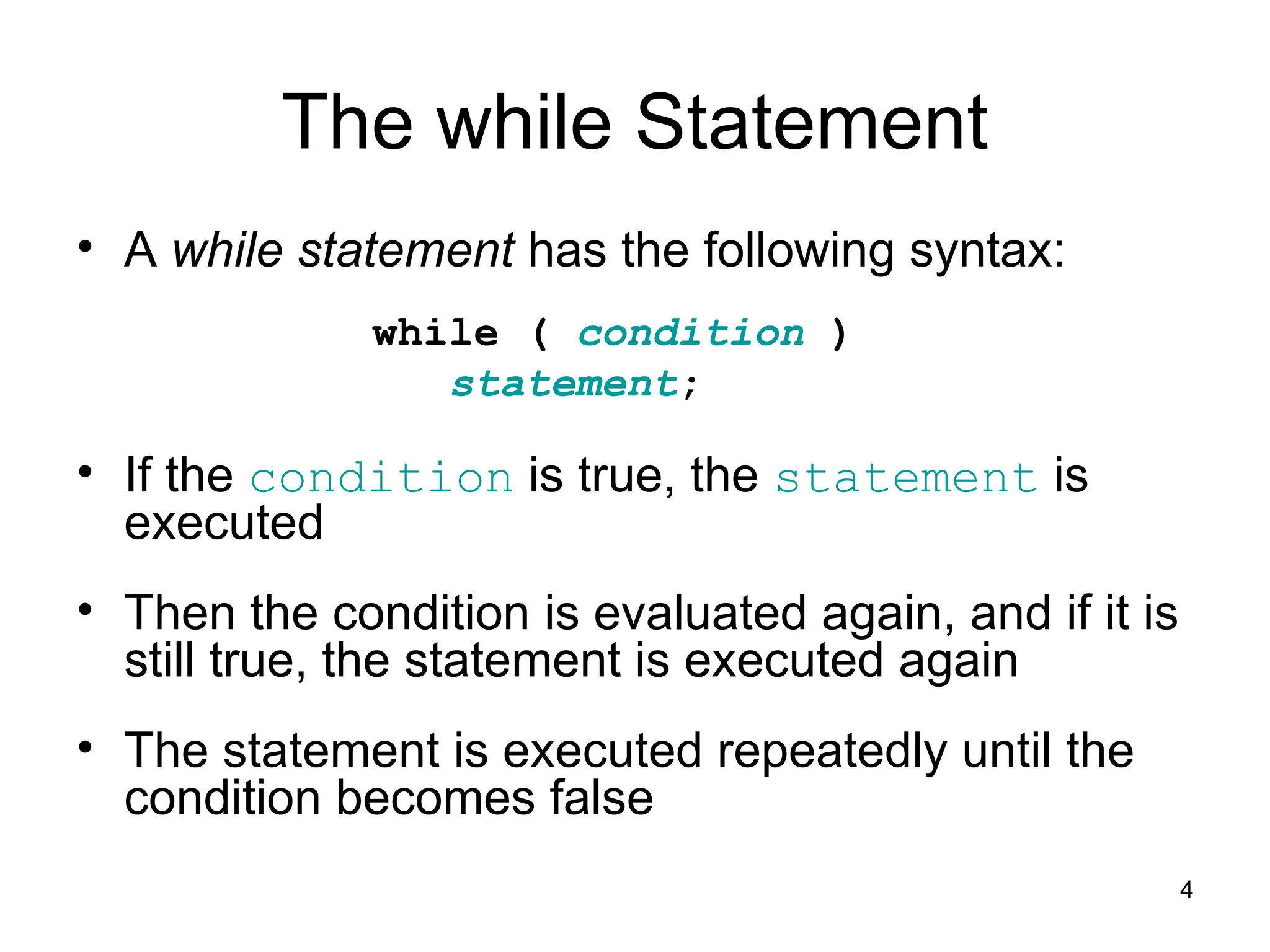 The while Statement

• A while statement has the following syntax:

while ( condition )
   statement;

• If the condition is true, the statement is executed

• Then the condition is evaluated again, and if it is still true, the statement is executed again

• The statement is executed repeatedly until the condition becomes false

4